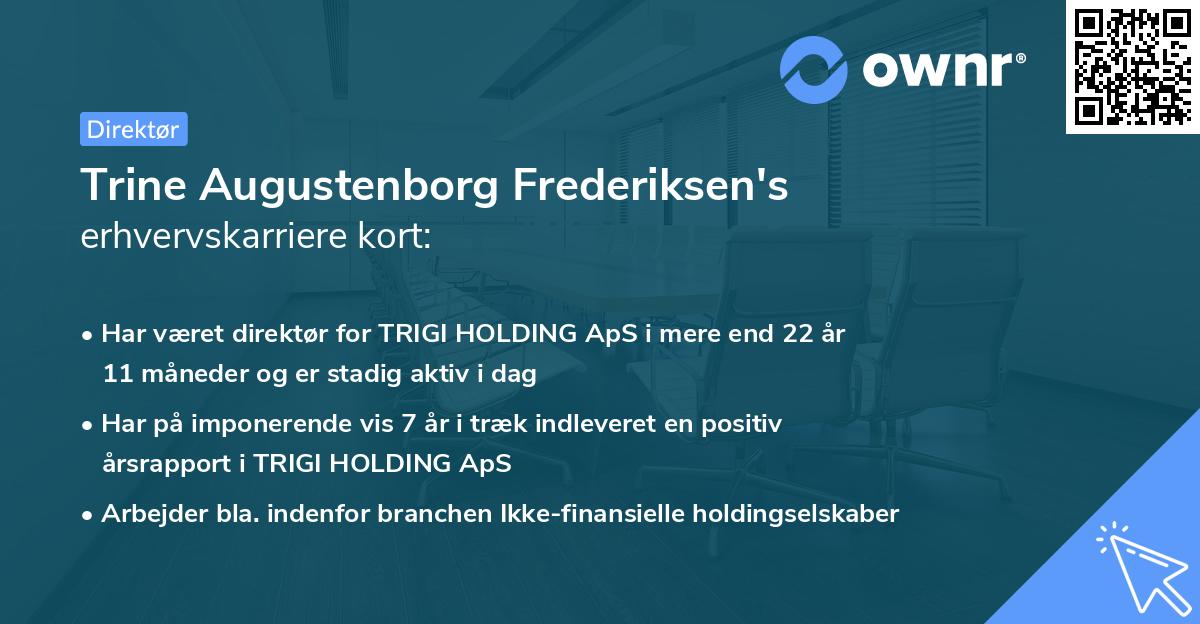 ownr®

Direktør

Trine Augustenborg Frederiksen's
erhvervskarriere kort:

• Har været direktør for TRIGI HOLDING ApS i mere end 22 år 11 måneder og er stadig aktiv i dag

• Har på imponerende vis 7 år i træk indleveret en positiv årsrapport i TRIGI HOLDING ApS

• Arbejder bla. indenfor branchen Ikke-finansielle holdingselskaber